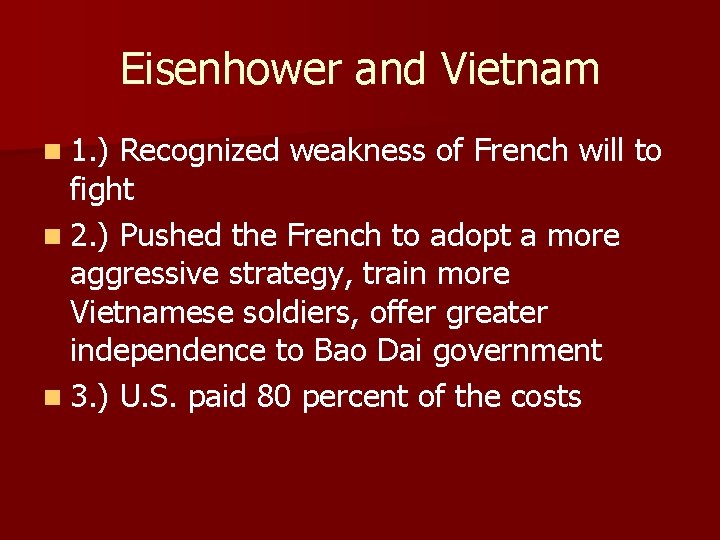 Eisenhower and Vietnam

1.) Recognized weakness of French will to fight

2.) Pushed the French to adopt a more aggressive strategy, train more Vietnamese soldiers, offer greater independence to Bao Dai government

3.) U.S. paid 80 percent of the costs